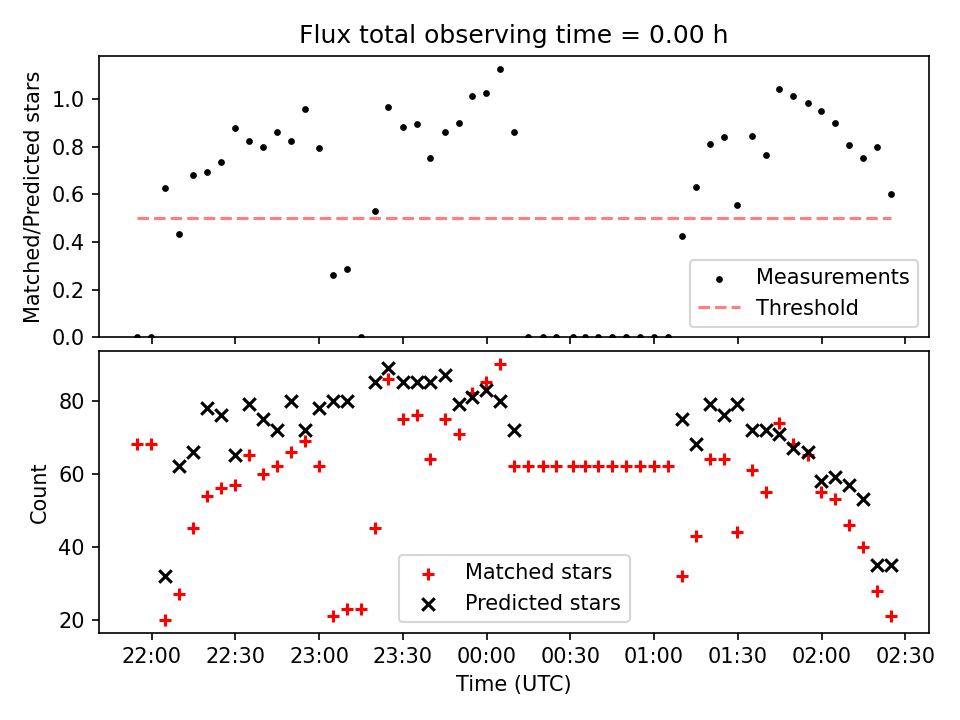 Flux total observing time = 0.00 h

Matched/Predicted stars

1.0
0.8
0.6
0.4
0.2
0.0

Measurements
Threshold

Count

80
60
40
20

Matched stars
Predicted stars

22:00 22:30 23:00 23:30 00:00 00:30 01:00 01:30 02:00 02:30

Time (UTC)